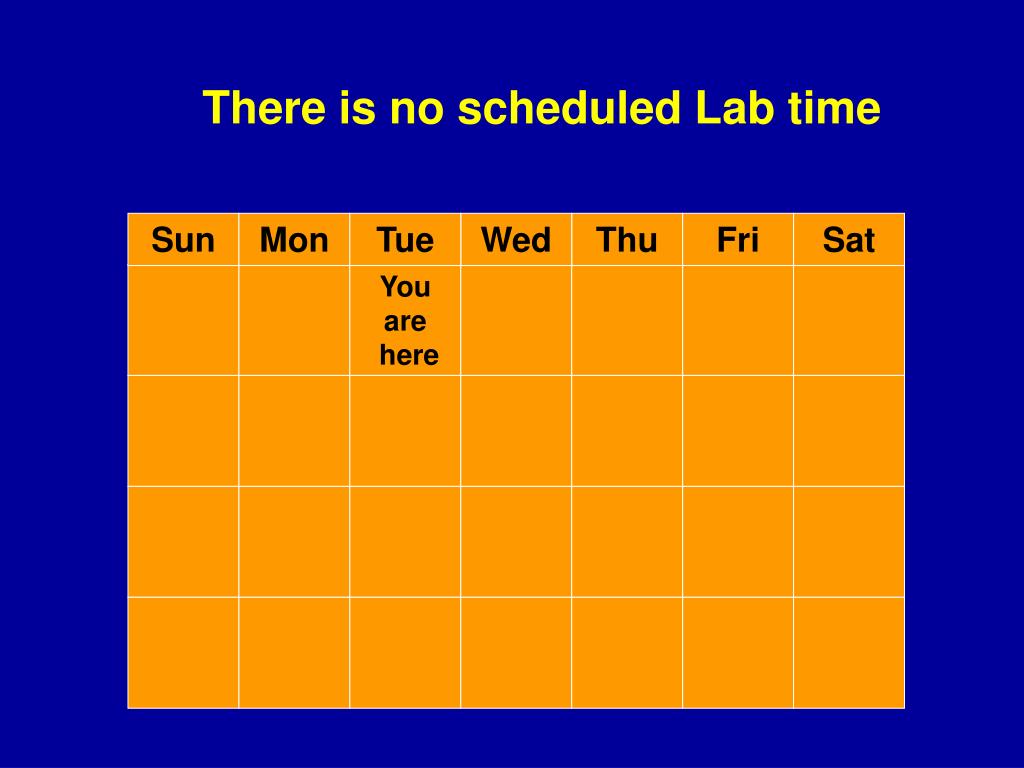 There is no scheduled Lab time

| Sun | Mon | Tue | Wed | Thu | Fri | Sat |
|---|---|---|---|---|---|---|
| | | You are here | | | | |
| | | | | | | |
| | | | | | | |
| | | | | | | |